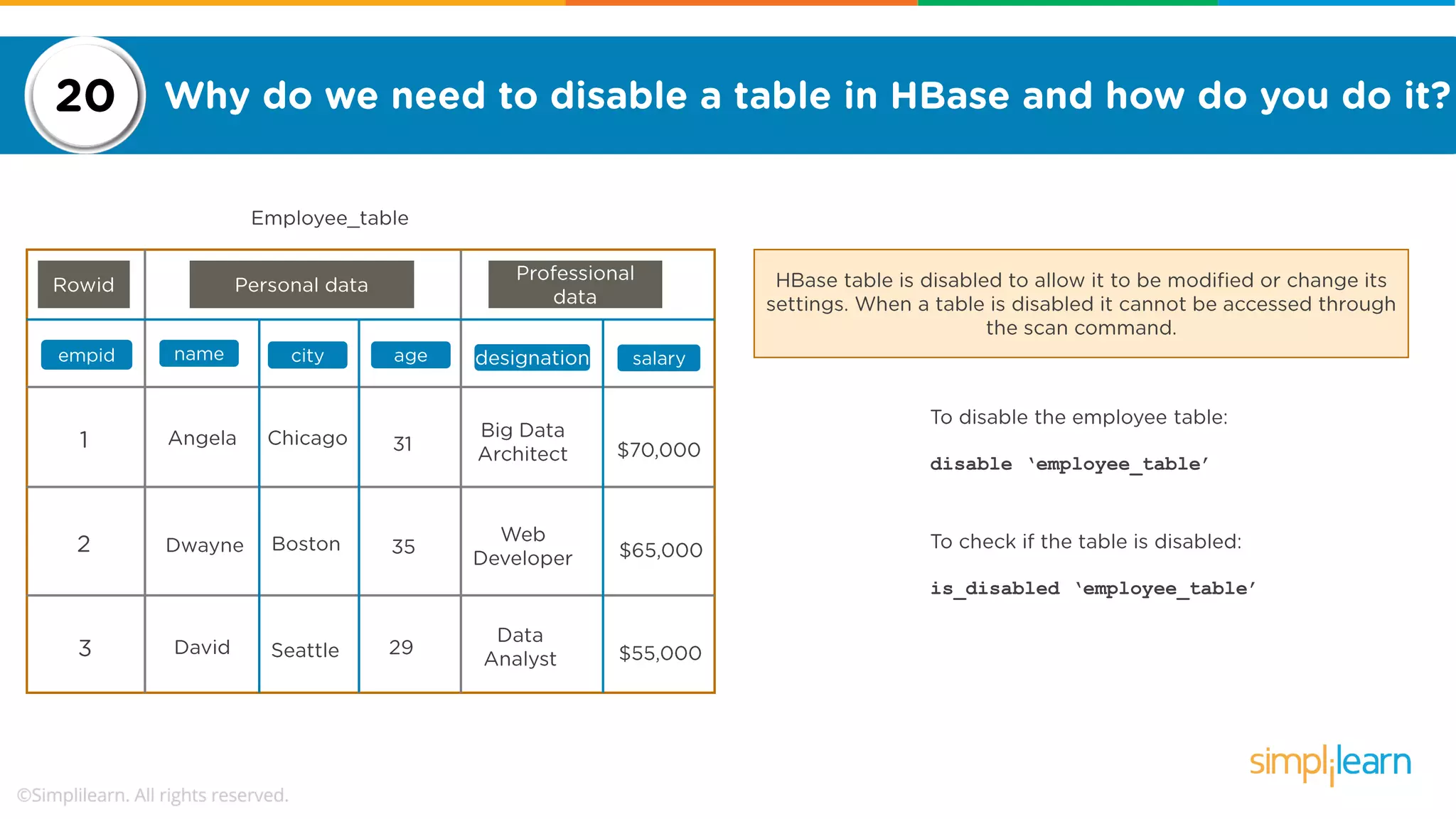 20 Why do we need to disable a table in HBase and how do you do it?

Employee_table

| Rowid | Personal data | | | Professional data | |
|---|---|---|---|---|---|
| empid | name | city | age | designation | salary |
| 1 | Angela | Chicago | 31 | Big Data Architect | \$70,000 |
| 2 | Dwayne | Boston | 35 | Web Developer | \$65,000 |
| 3 | David | Seattle | 29 | Data Analyst | \$55,000 |

HBase table is disabled to allow it to be modified or change its settings. When a table is disabled it cannot be accessed through the scan command.

To disable the employee table:

disable 'employee_table'

To check if the table is disabled:

is_disabled 'employee_table'

simplilearn

©Simplilearn. All rights reserved.